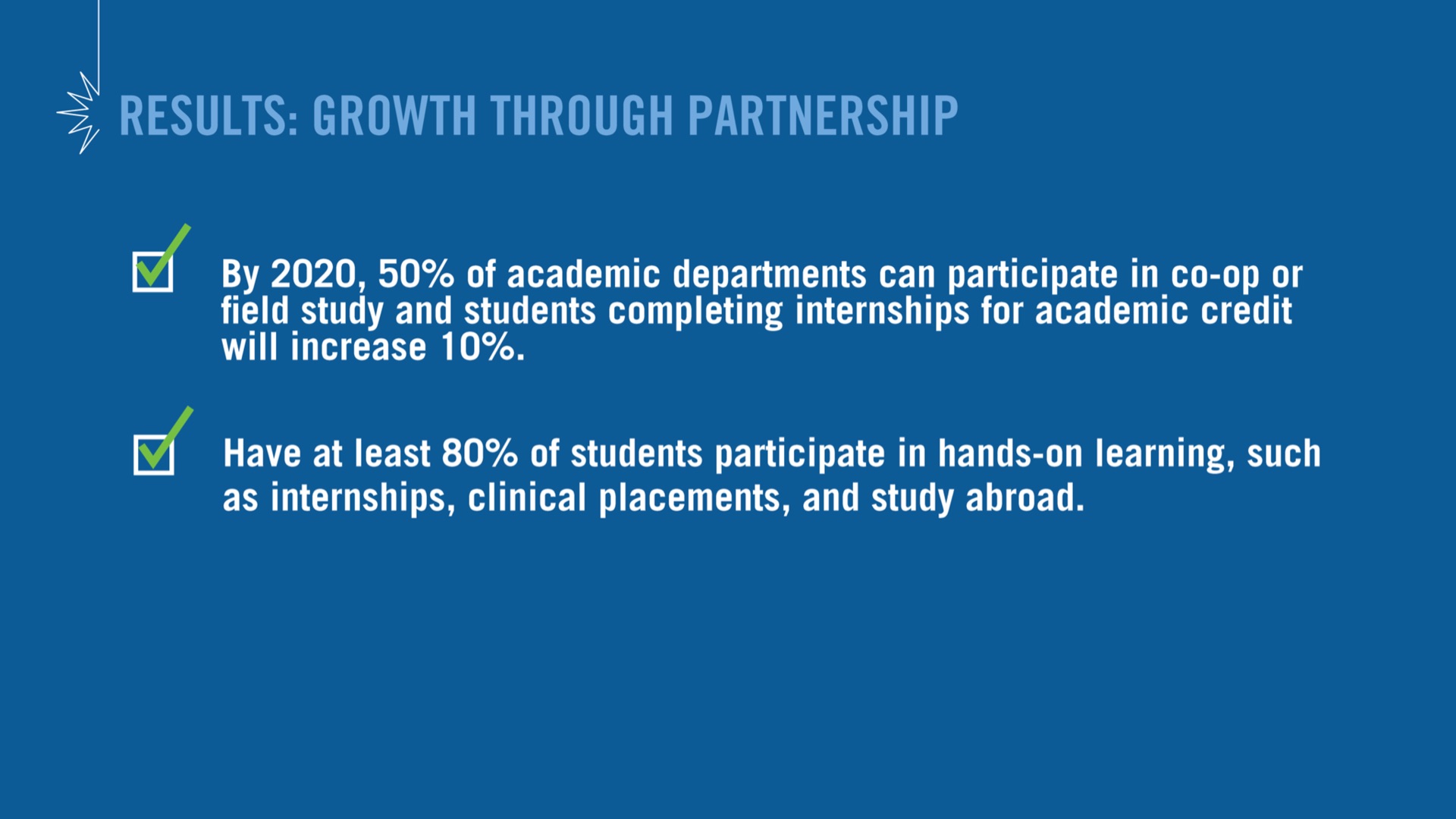 RESULTS: GROWTH THROUGH PARTNERSHIP

By 2020, 50% of academic departments can participate in co-op or field study and students completing internships for academic credit will increase 10%.

Have at least 80% of students participate in hands-on learning, such as internships, clinical placements, and study abroad.